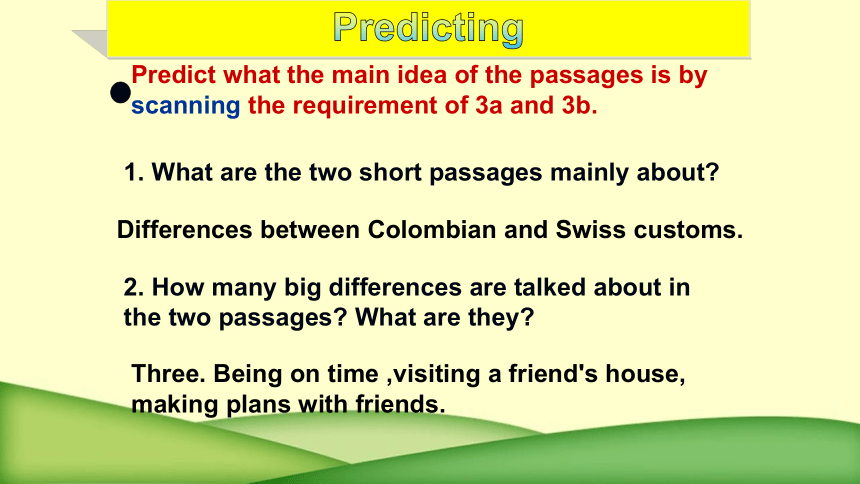 Predicting

Predict what the main idea of the passages is by scanning the requirement of 3a and 3b.

1. What are the two short passages mainly about?

Differences between Colombian and Swiss customs.

2. How many big differences are talked about in the two passages? What are they?

Three. Being on time ,visiting a friend's house, making plans with friends.